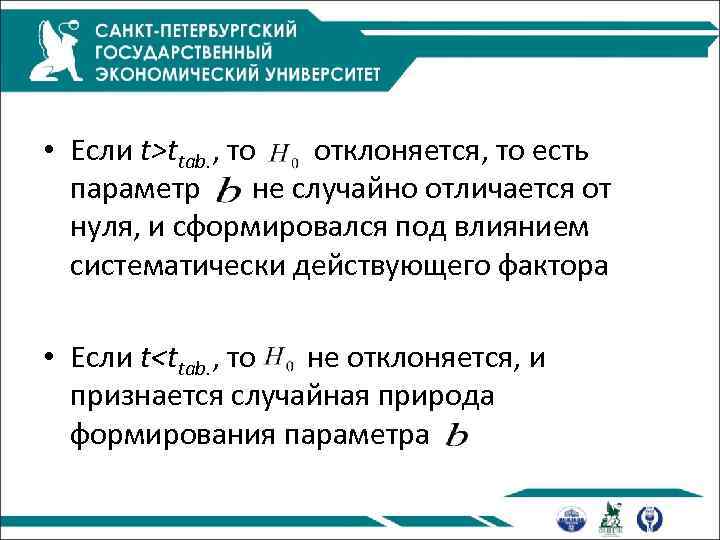 САНКТ-ПЕТЕРБУРГСКИЙ ГОСУДАРСТВЕННЫЙ ЭКОНОМИЧЕСКИЙ УНИВЕРСИТЕТ

• Если $t>t_{tab.}$, то $H_0$ отклоняется, то есть параметр $b$ не случайно отличается от нуля, и сформировался под влиянием систематически действующего фактора

• Если $t<t_{tab.}$, то $H_0$ не отклоняется, и признается случайная природа формирования параметра $b$